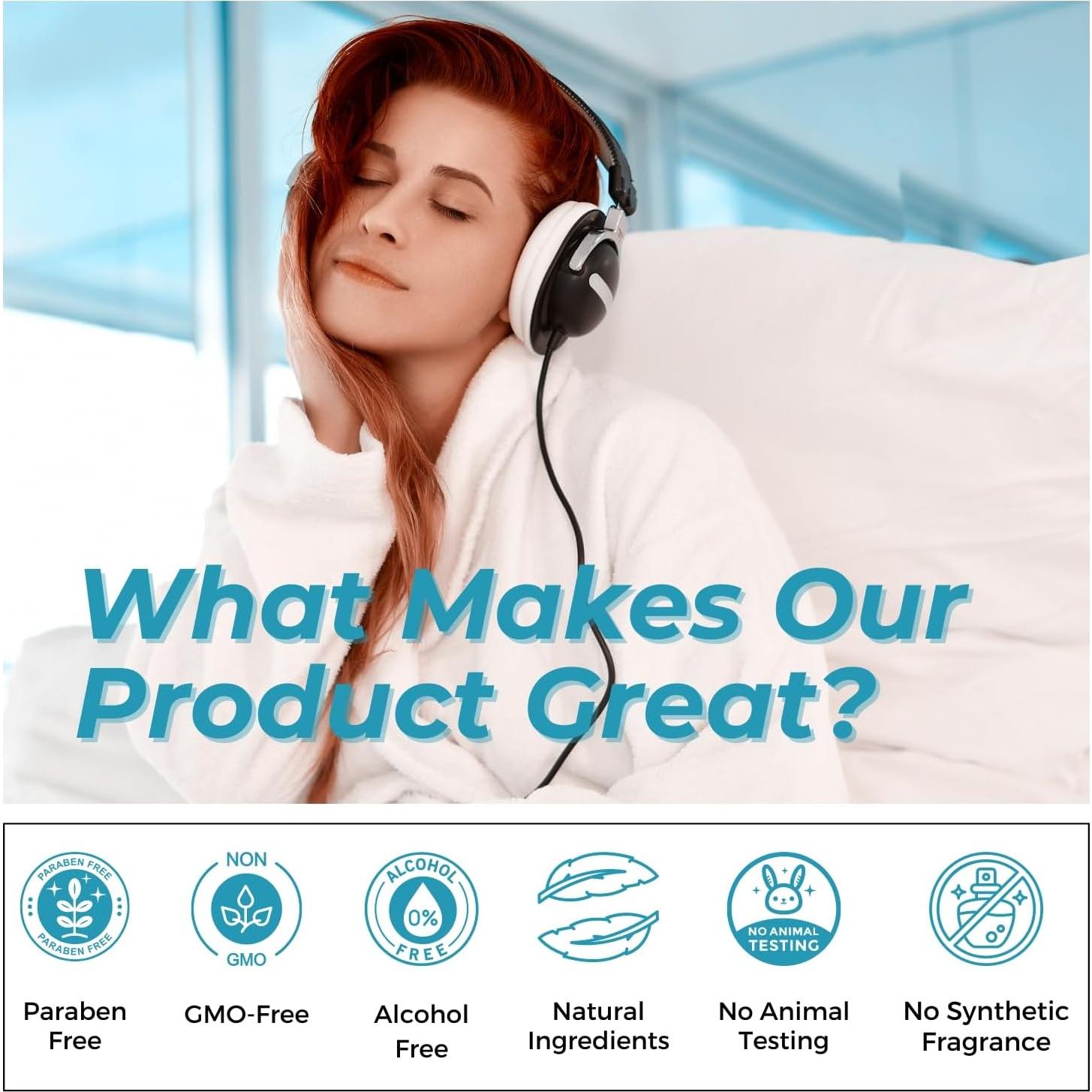 What Makes Our Product Great?

PARABEN FREE PARABEN FREE

NON GMO

ALCOHOL 0% FREE

NO ANIMAL TESTING

Paraben Free

GMO-Free

Alcohol Free

Natural Ingredients

No Animal Testing

No Synthetic Fragrance